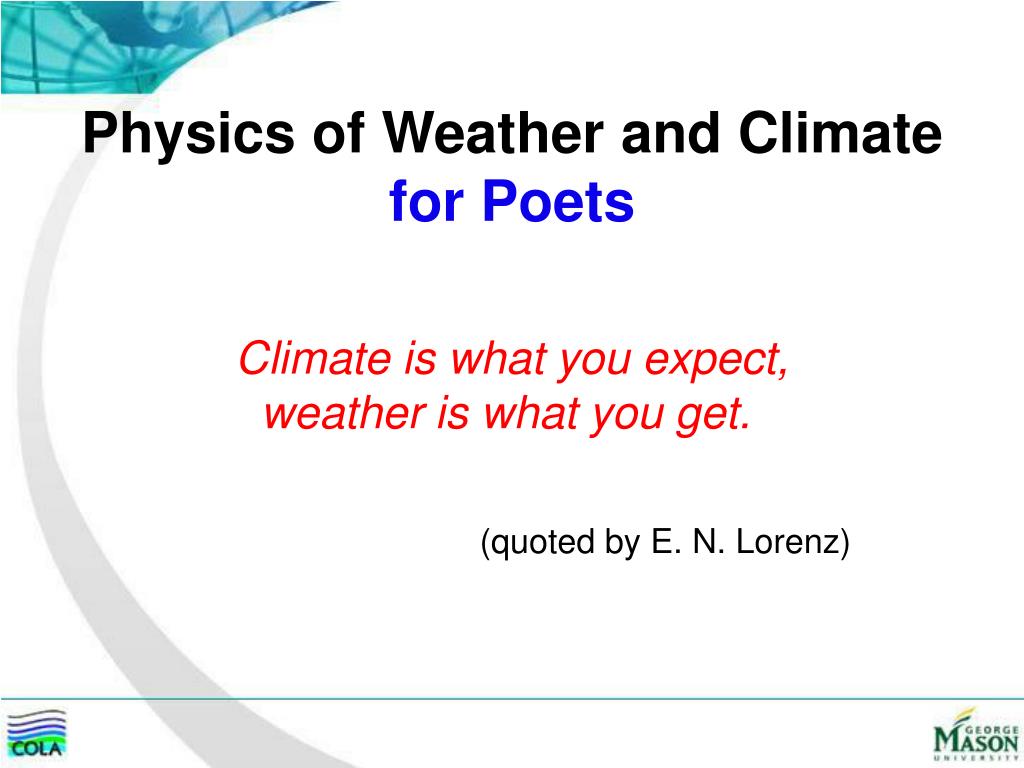 Physics of Weather and Climate
for Poets

Climate is what you expect,
weather is what you get.

(quoted by E. N. Lorenz)

COLA

GEORGE
MASON
UNIVERSITY